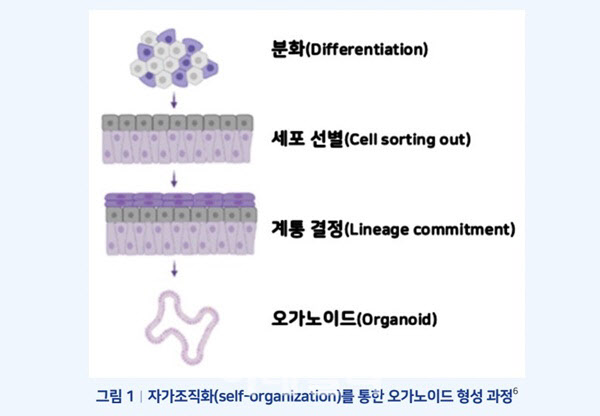 분화(Differentiation)

세포 선별(Cell sorting out)

계통 결정(Lineage commitment)

오가노이드(Organoid)

그림 1 | 자가조직화(self-organization)를 통한 오가노이드 형성 과정$^6$